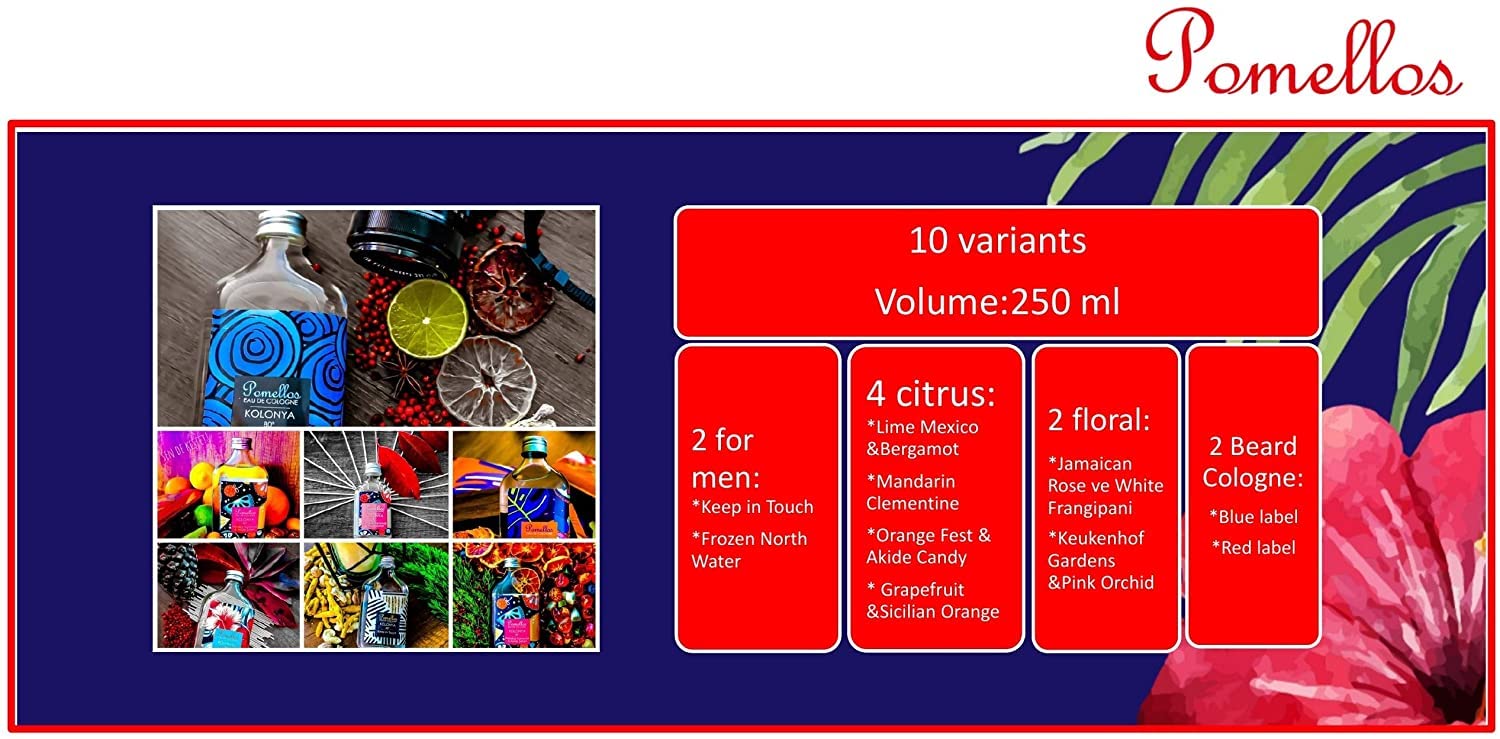 Pomellos

Pomellos
EAU DE COLOGNE
KOLONYA
80°

10 variants

Volume:250 ml

2 for men:
*Keep in Touch
*Frozen North Water

4 citrus:
*Lime Mexico &Bergamot
*Mandarin Clementine
*Orange Fest & Akide Candy
* Grapefruit &Sicilian Orange

2 floral:
*Jamaican Rose ve White Frangipani
*Keukenhof Gardens &Pink Orchid

2 Beard Cologne:
*Blue label
*Red label